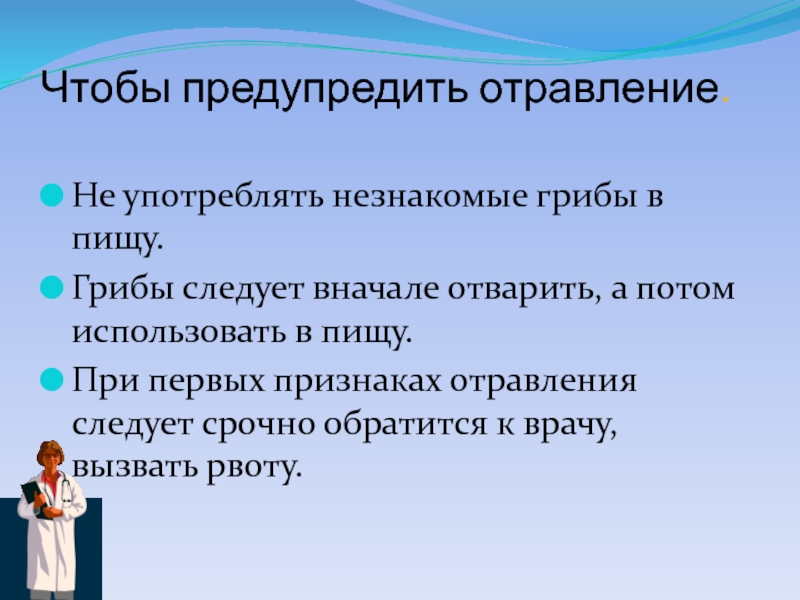 Чтобы предупредить отравление.

Не употреблять незнакомые грибы в пищу.

Грибы следует вначале отварить, а потом использовать в пищу.

При первых признаках отравления следует срочно обратится к врачу, вызвать рвоту.